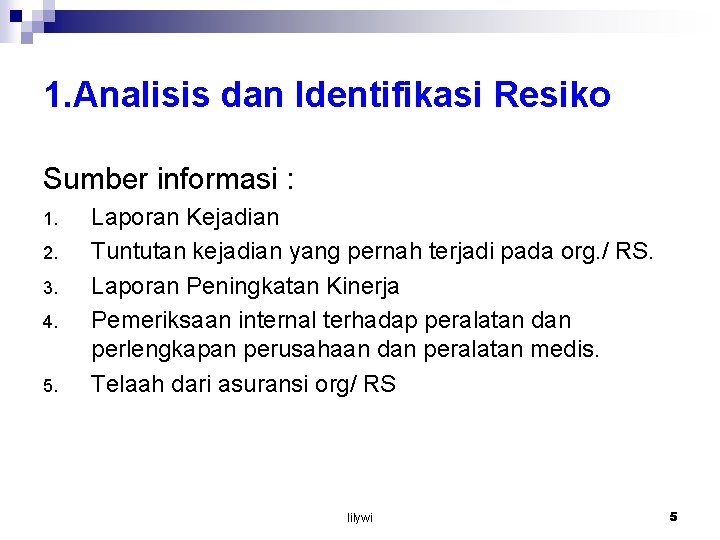 1.Analisis dan Identifikasi Resiko

Sumber informasi :

1. Laporan Kejadian
2. Tuntutan kejadian yang pernah terjadi pada org./ RS.
3. Laporan Peningkatan Kinerja
4. Pemeriksaan internal terhadap peralatan dan perlengkapan perusahaan dan peralatan medis.
5. Telaah dari asuransi org/ RS

lilywi

5